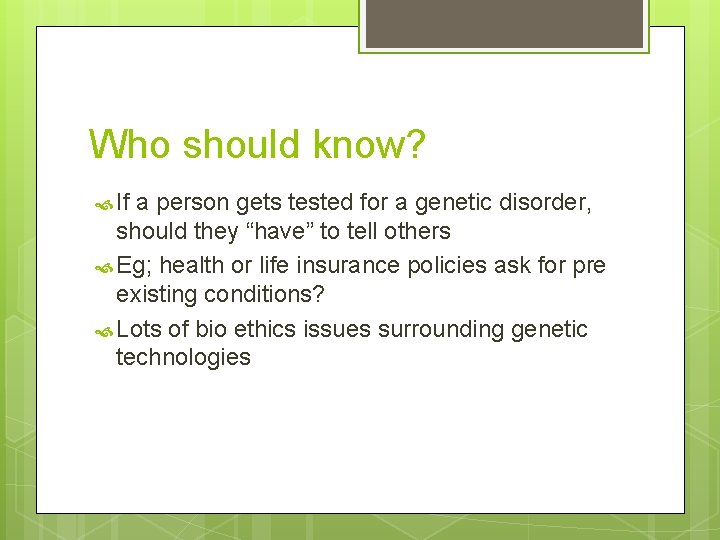 Who should know?

If a person gets tested for a genetic disorder, should they “have” to tell others

Eg; health or life insurance policies ask for pre existing conditions?

Lots of bio ethics issues surrounding genetic technologies